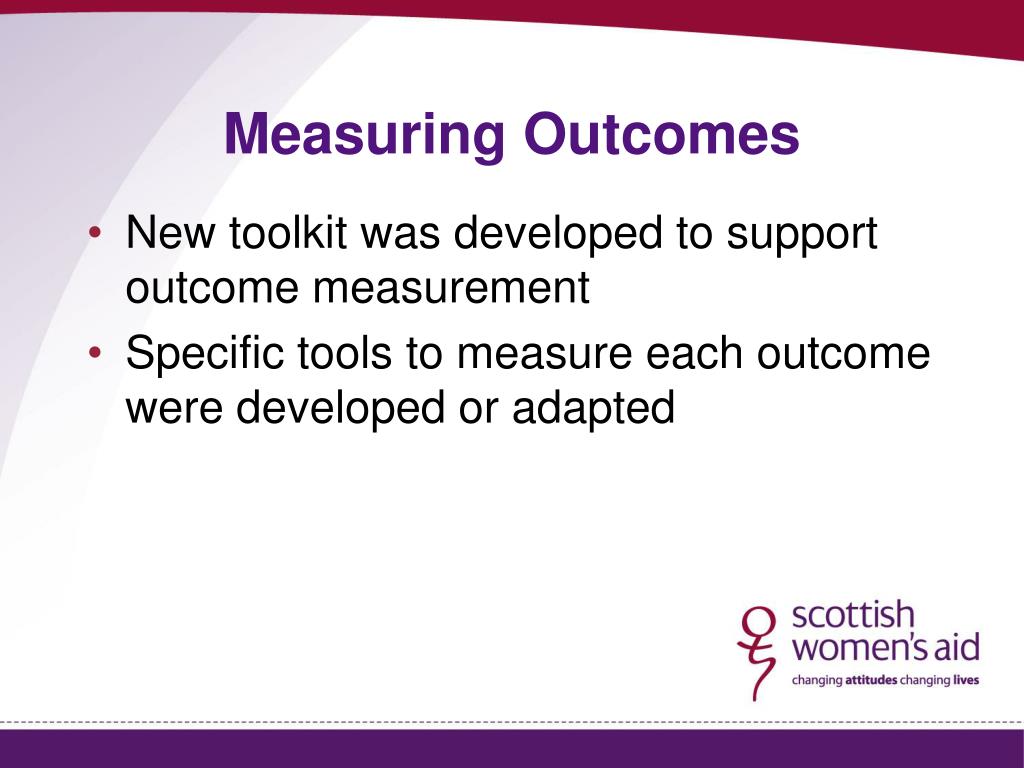 Measuring Outcomes

• New toolkit was developed to support outcome measurement
• Specific tools to measure each outcome were developed or adapted

scottish women's aid
changing attitudes changing lives